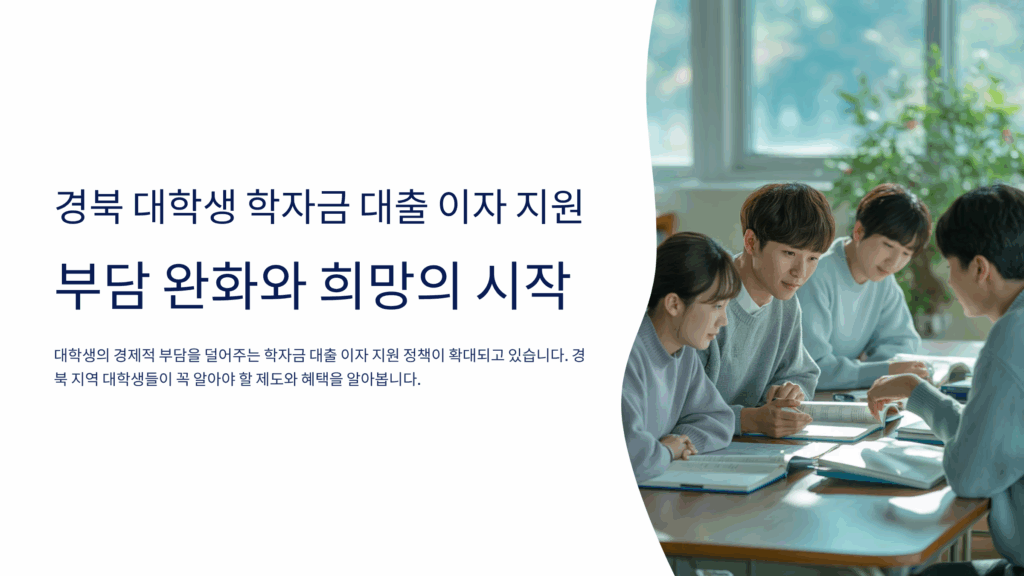 경북 대학생 학자금 대출 이자 지원

부담 완화와 희망의 시작

대학생의 경제적 부담을 덜어주는 학자금 대출 이자 지원 정책이 확대되고 있습니다. 경북 지역 대학생들이 꼭 알아야 할 제도와 혜택을 알아봅니다.